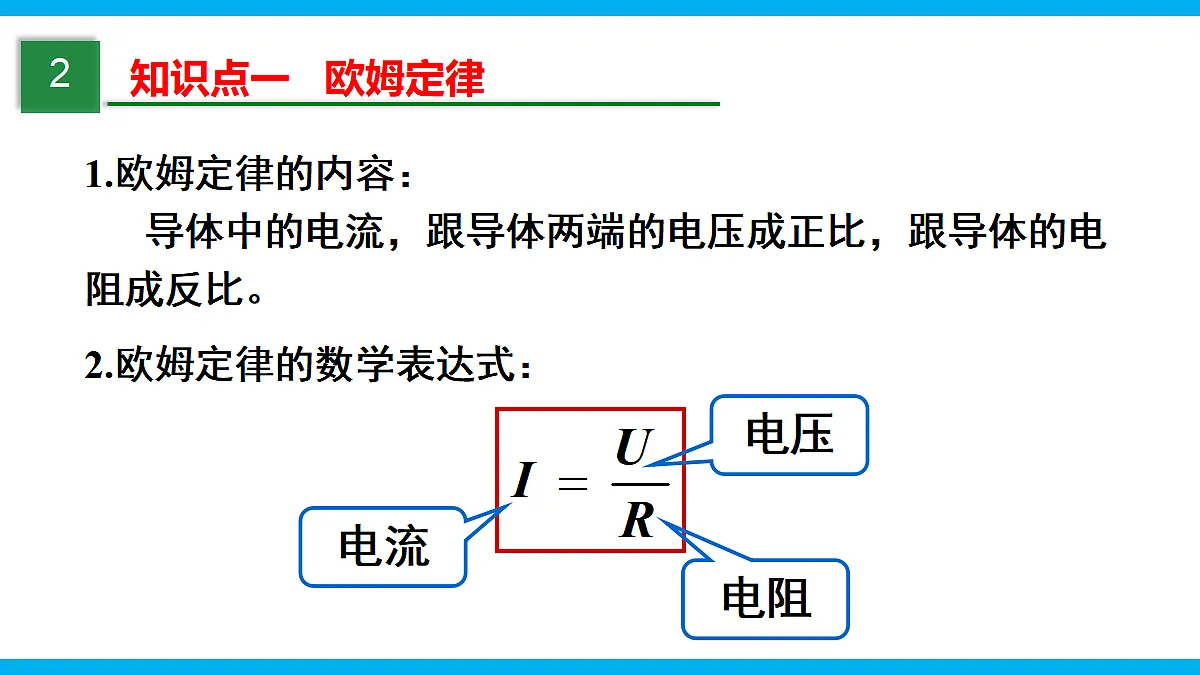 2 知识点一　欧姆定律

1.欧姆定律的内容：

导体中的电流，跟导体两端的电压成正比，跟导体的电阻成反比。

2.欧姆定律的数学表达式：

$I = \frac{U}{R}$

电压

电流

电阻